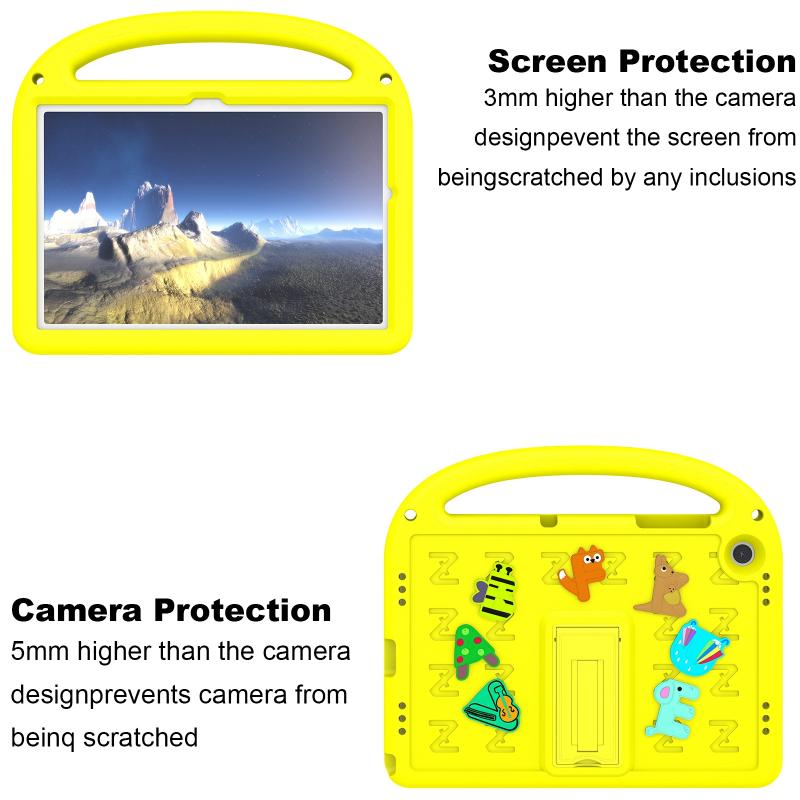 Screen Protection
3mm higher than the camera designpevent the screen from beingscratched by any inclusions

Camera Protection
5mm higher than the camera designprevents camera from beinq scratched